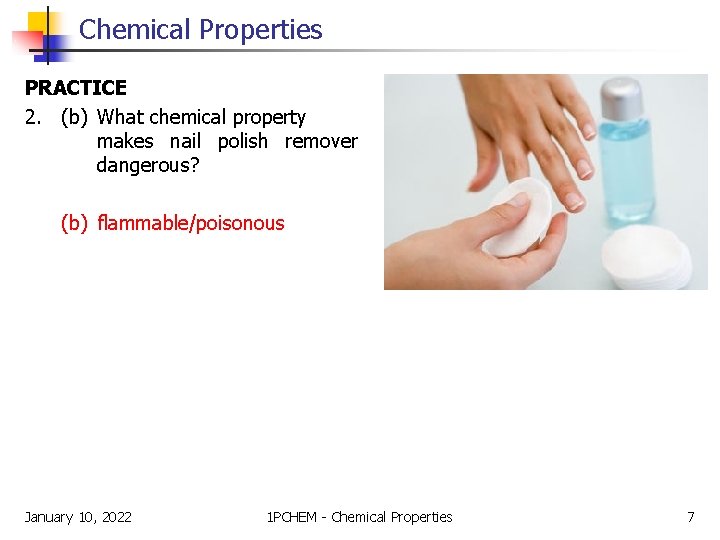 Chemical Properties

PRACTICE

2. (b) What chemical property makes nail polish remover dangerous?

(b) flammable/poisonous

January 10, 2022

1PCHEM - Chemical Properties

7